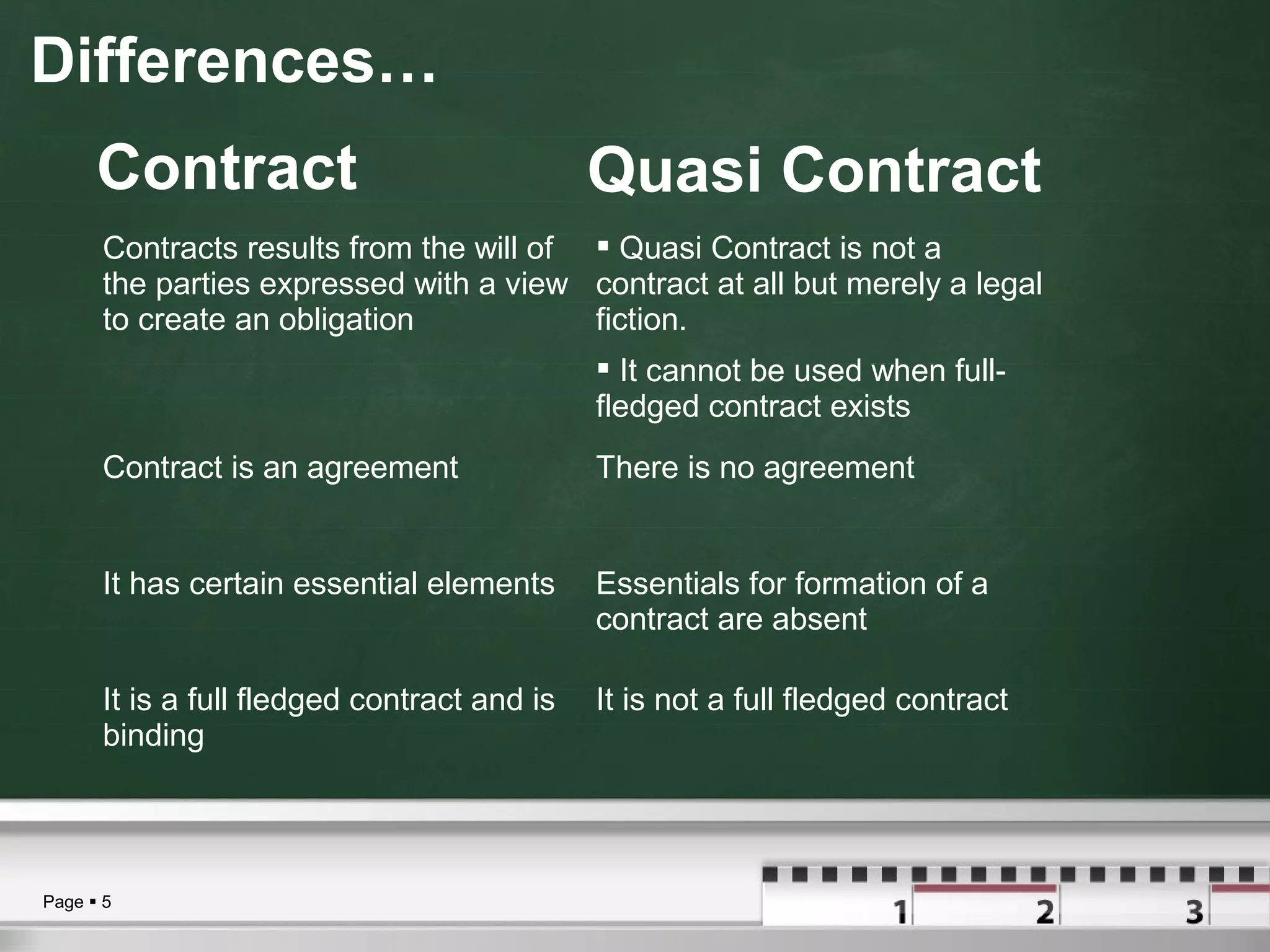 Differences…

| Contract | Quasi Contract |
|---|---|
| Contracts results from the will of the parties expressed with a view to create an obligation | ▪ Quasi Contract is not a contract at all but merely a legal fiction. ▪ It cannot be used when full-fledged contract exists |
| Contract is an agreement | There is no agreement |
| It has certain essential elements | Essentials for formation of a contract are absent |
| It is a full fledged contract and is binding | It is not a full fledged contract |

Page ▪ 5

1 2 3